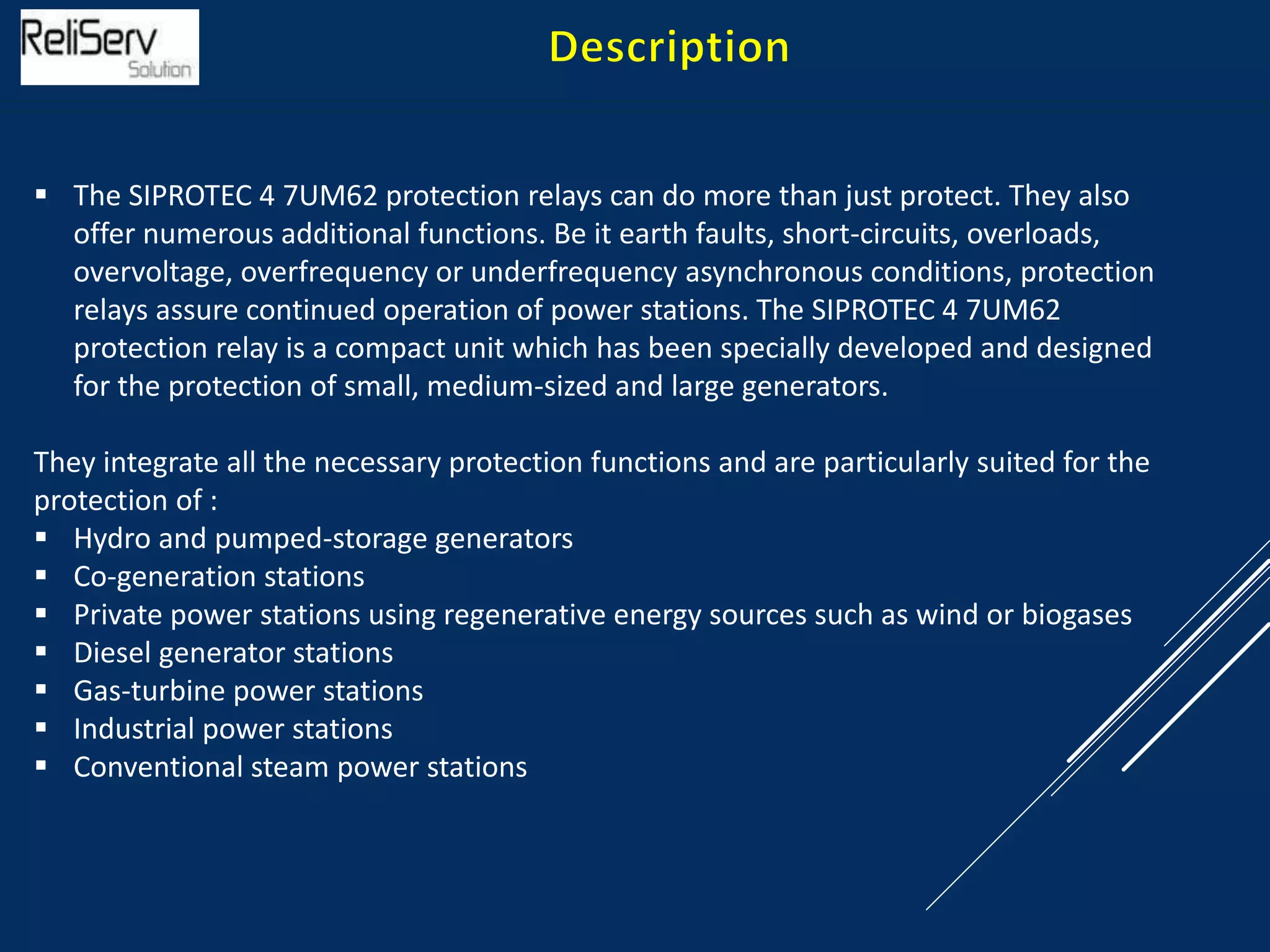 ReliServ
Solution

Description

▪ The SIPROTEC 4 7UM62 protection relays can do more than just protect. They also offer numerous additional functions. Be it earth faults, short-circuits, overloads, overvoltage, overfrequency or underfrequency asynchronous conditions, protection relays assure continued operation of power stations. The SIPROTEC 4 7UM62 protection relay is a compact unit which has been specially developed and designed for the protection of small, medium-sized and large generators.

They integrate all the necessary protection functions and are particularly suited for the protection of :
▪ Hydro and pumped-storage generators
▪ Co-generation stations
▪ Private power stations using regenerative energy sources such as wind or biogases
▪ Diesel generator stations
▪ Gas-turbine power stations
▪ Industrial power stations
▪ Conventional steam power stations